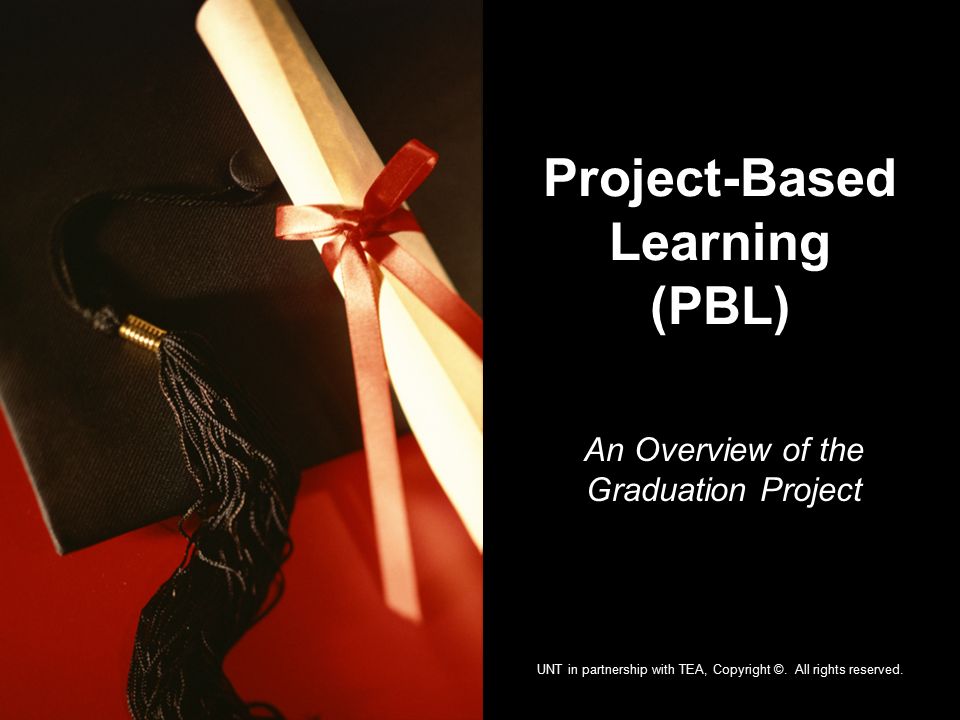 Project-Based Learning (PBL)

An Overview of the Graduation Project

UNT in partnership with TEA, Copyright ©. All rights reserved.